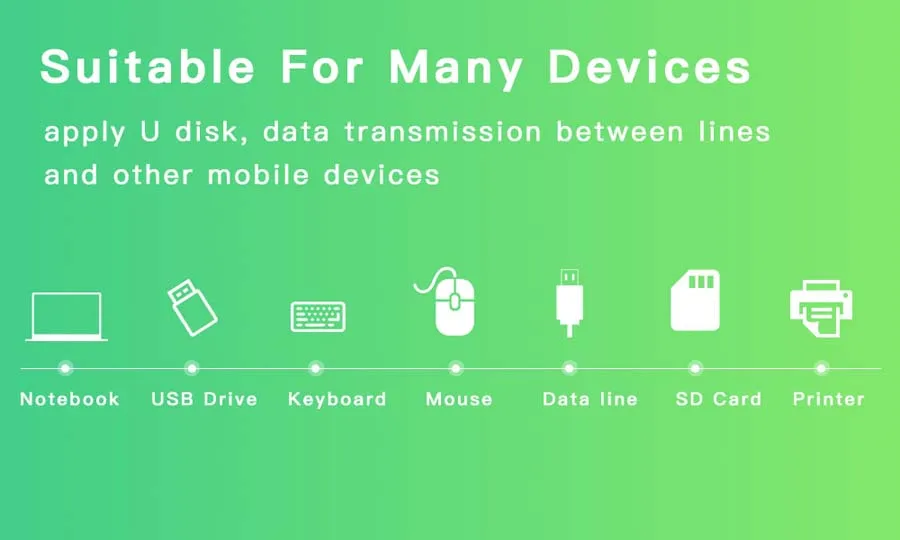 Suitable For Many Devices

apply U disk, data transmission between lines and other mobile devices

Notebook USB Drive Keyboard Mouse Data line SD Card Printer